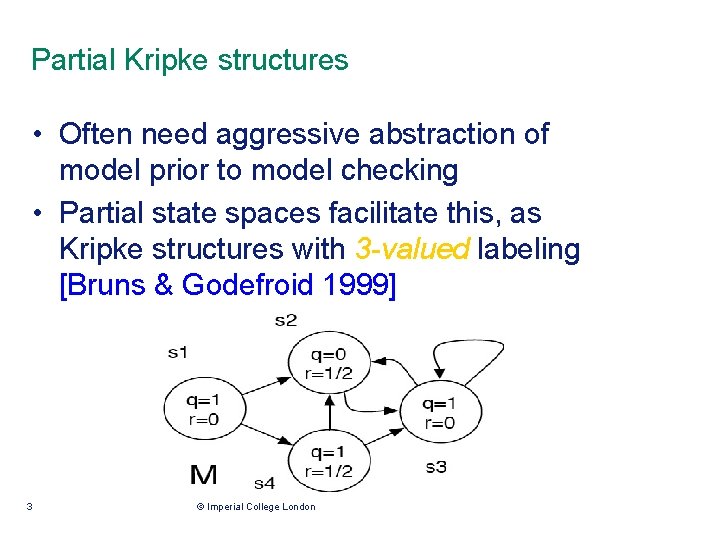 Partial Kripke structures

• Often need aggressive abstraction of model prior to model checking

• Partial state spaces facilitate this, as Kripke structures with 3-valued labeling [Bruns & Godefroid 1999]

s2
s1
q=0
r=1/2
q=1
r=0
q=1
r=0
q=1
r=1/2
M
s4
s3

3
© Imperial College London